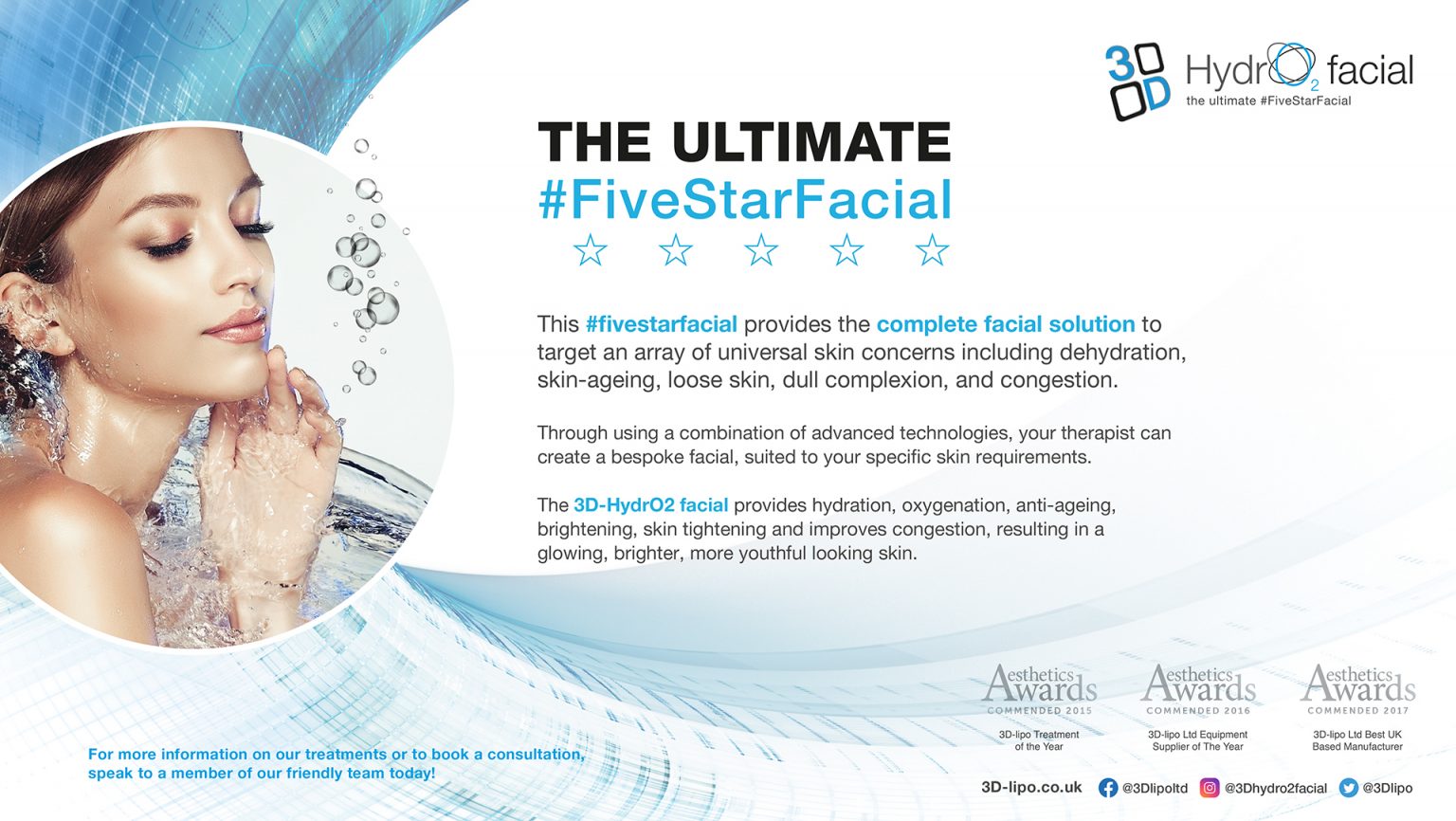 3D HydrO$_2$ facial
the ultimate #FiveStarFacial

THE ULTIMATE
#FiveStarFacial
☆ ☆ ☆ ☆ ☆

This #fivestarfacial provides the complete facial solution to target an array of universal skin concerns including dehydration, skin-ageing, loose skin, dull complexion, and congestion.

Through using a combination of advanced technologies, your therapist can create a bespoke facial, suited to your specific skin requirements.

The 3D-HydrO2 facial provides hydration, oxygenation, anti-ageing, brightening, skin tightening and improves congestion, resulting in a glowing, brighter, more youthful looking skin.

Aesthetics Awards
COMMENDED 2015
3D-lipo Treatment of the Year

Aesthetics Awards
COMMENDED 2016
3D-lipo Ltd Equipment Supplier of The Year

Aesthetics Awards
COMMENDED 2017
3D-lipo Ltd Best UK Based Manufacturer

For more information on our treatments or to book a consultation, speak to a member of our friendly team today!

3D-lipo.co.uk @3Dlipoltd @3Dhydro2facial @3Dlipo